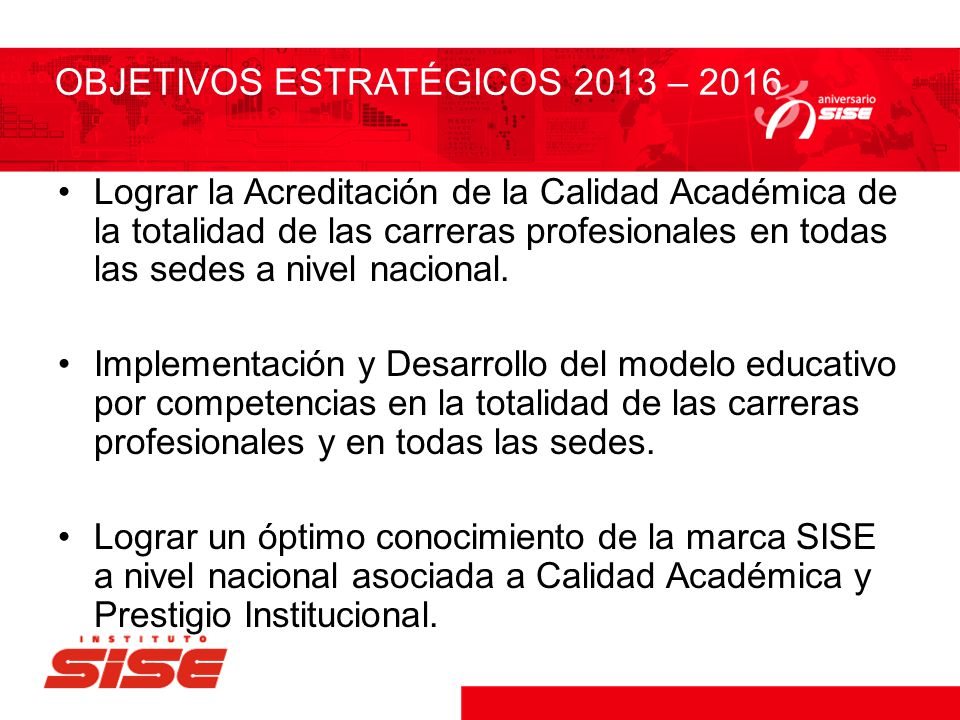 OBJETIVOS ESTRATÉGICOS 2013 – 2016

aniversario SISE

• Lograr la Acreditación de la Calidad Académica de la totalidad de las carreras profesionales en todas las sedes a nivel nacional.

• Implementación y Desarrollo del modelo educativo por competencias en la totalidad de las carreras profesionales y en todas las sedes.

• Lograr un óptimo conocimiento de la marca SISE a nivel nacional asociada a Calidad Académica y Prestigio Institucional.

INSTITUTO SISE